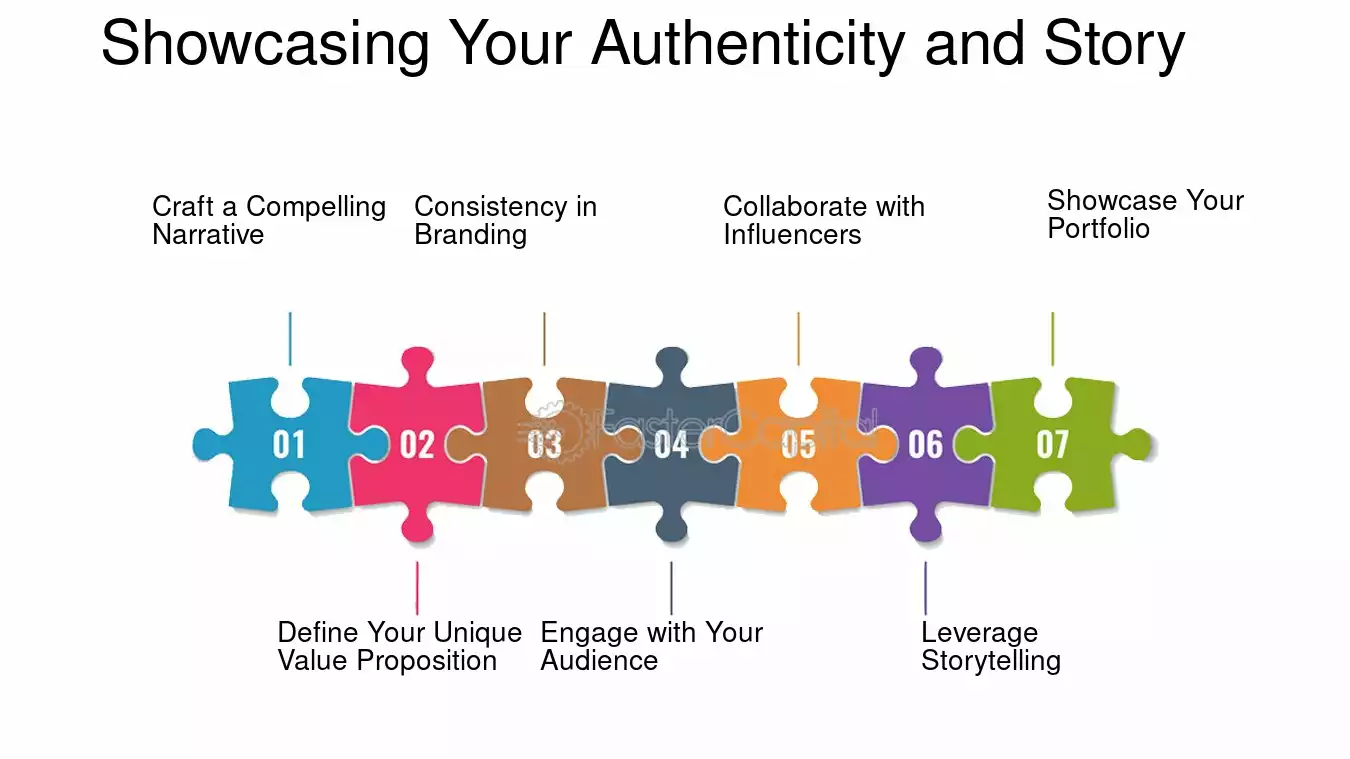 Showcasing Your Authenticity and Story

Craft a Compelling Narrative

Consistency in Branding

Collaborate with Influencers

Showcase Your Portfolio

01

02

03

04

05

06

07

FasterCapital

Define Your Unique Value Proposition

Engage with Your Audience

Leverage Storytelling